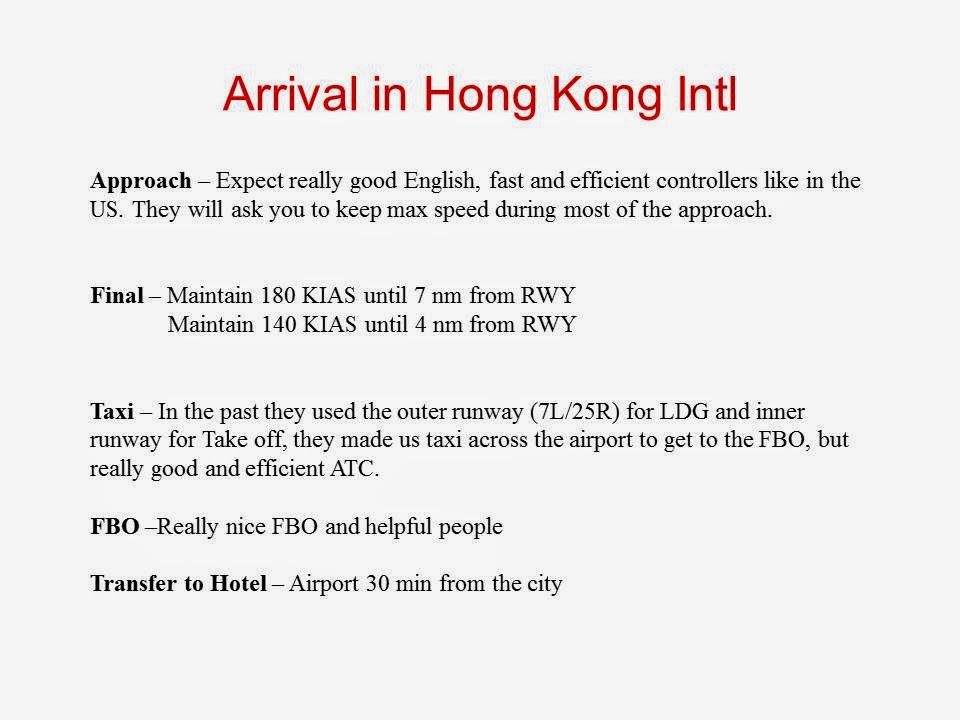 Arrival in Hong Kong Intl

Approach – Expect really good English, fast and efficient controllers like in the US. They will ask you to keep max speed during most of the approach.

Final – Maintain 180 KIAS until 7 nm from RWY
Maintain 140 KIAS until 4 nm from RWY

Taxi – In the past they used the outer runway (7L/25R) for LDG and inner runway for Take off, they made us taxi across the airport to get to the FBO, but really good and efficient ATC.

FBO –Really nice FBO and helpful people

Transfer to Hotel – Airport 30 min from the city